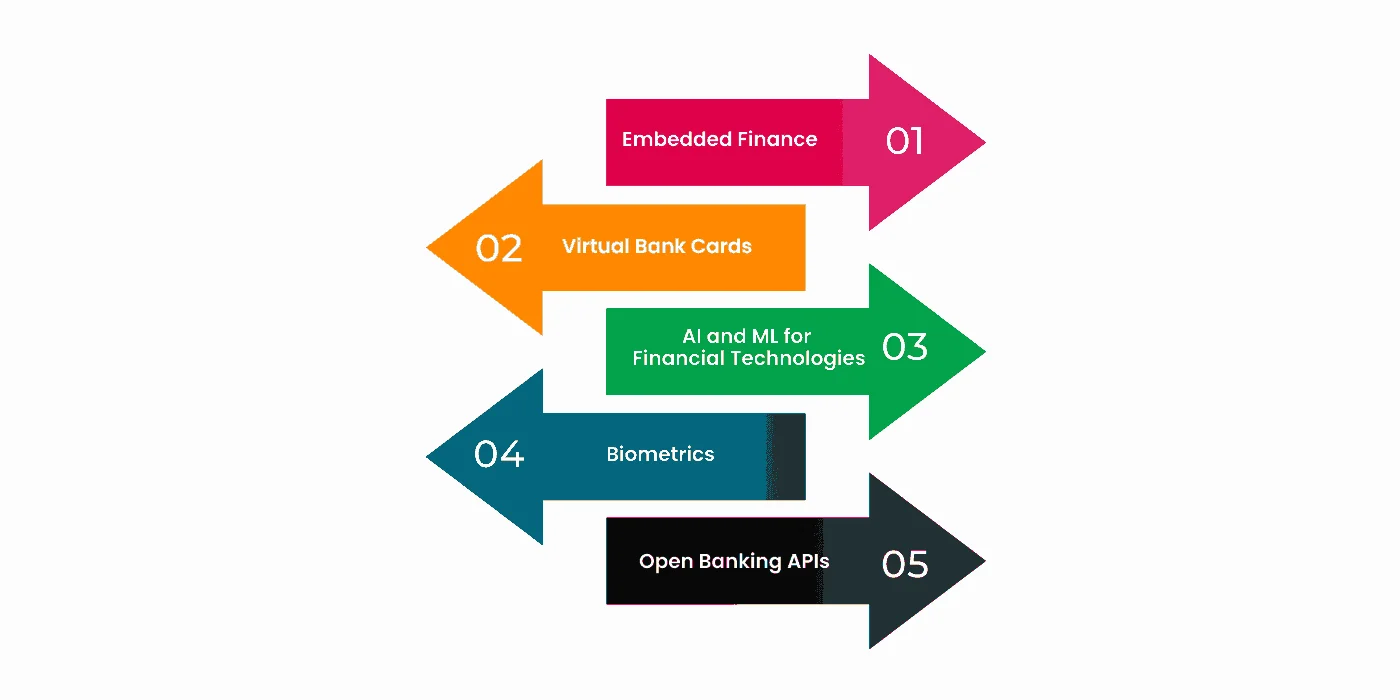 Embedded Finance 01

02 Virtual Bank Cards

AI and ML for Financial Technologies 03

04 Biometrics

Open Banking APIs 05